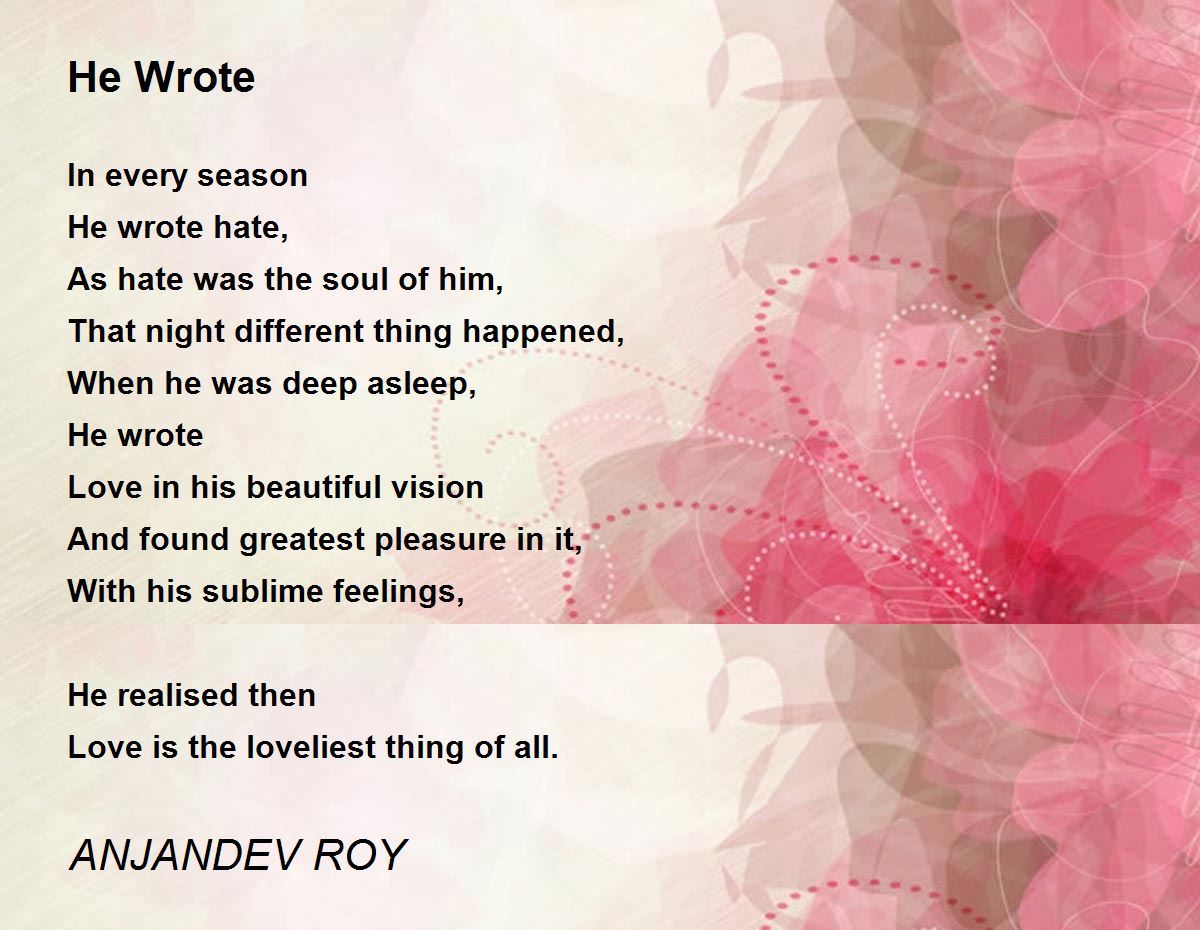 He Wrote

In every season
He wrote hate,
As hate was the soul of him,
That night different thing happened,
When he was deep asleep,
He wrote
Love in his beautiful vision
And found greatest pleasure in it,
With his sublime feelings,

He realised then
Love is the loveliest thing of all.

ANJANDEV ROY